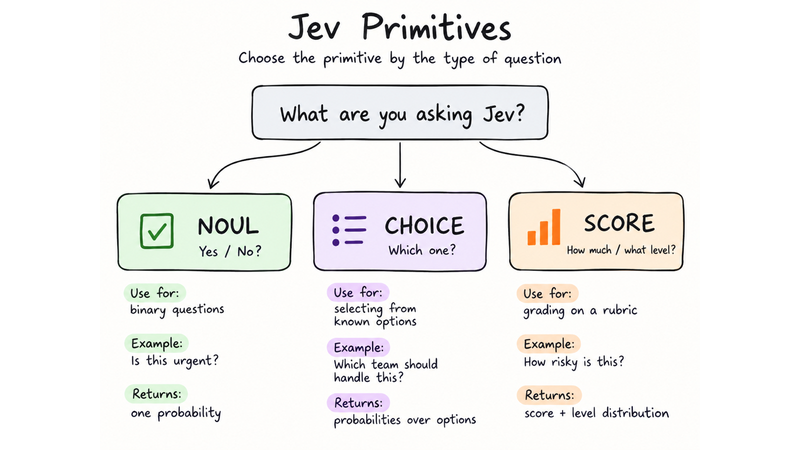 Jev Primitives

Choose the primitive by the type of question

What are you asking Jev?

NOUL
Yes / No?

Use for:
binary questions

Example:
Is this urgent?

Returns:
one probability

CHOICE
Which one?

Use for:
selecting from known options

Example:
Which team should handle this?

Returns:
probabilities over options

SCORE
How much / what level?

Use for:
grading on a rubric

Example:
How risky is this?

Returns:
score + level distribution